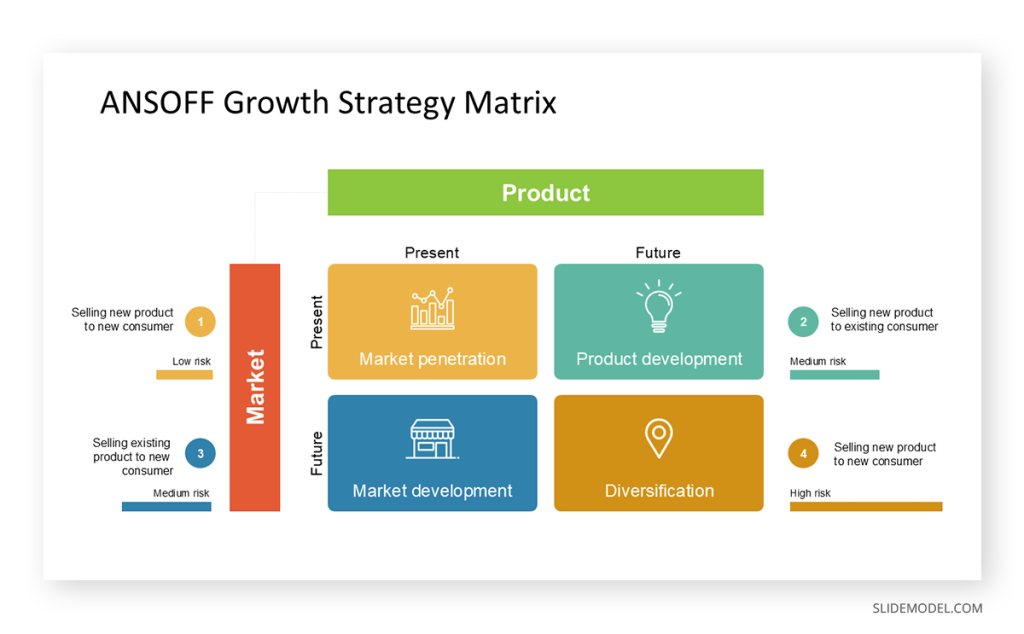 ANSOFF Growth Strategy Matrix

Product

Present

Future

Market

Present

Future

Market penetration

Product development

Market development

Diversification

Selling new product to new consumer

1

Low risk

Selling existing product to new consumer

3

Medium risk

2

Selling new product to existing consumer

Medium risk

4

Selling new product to new consumer

High risk

SLIDEMODEL.COM